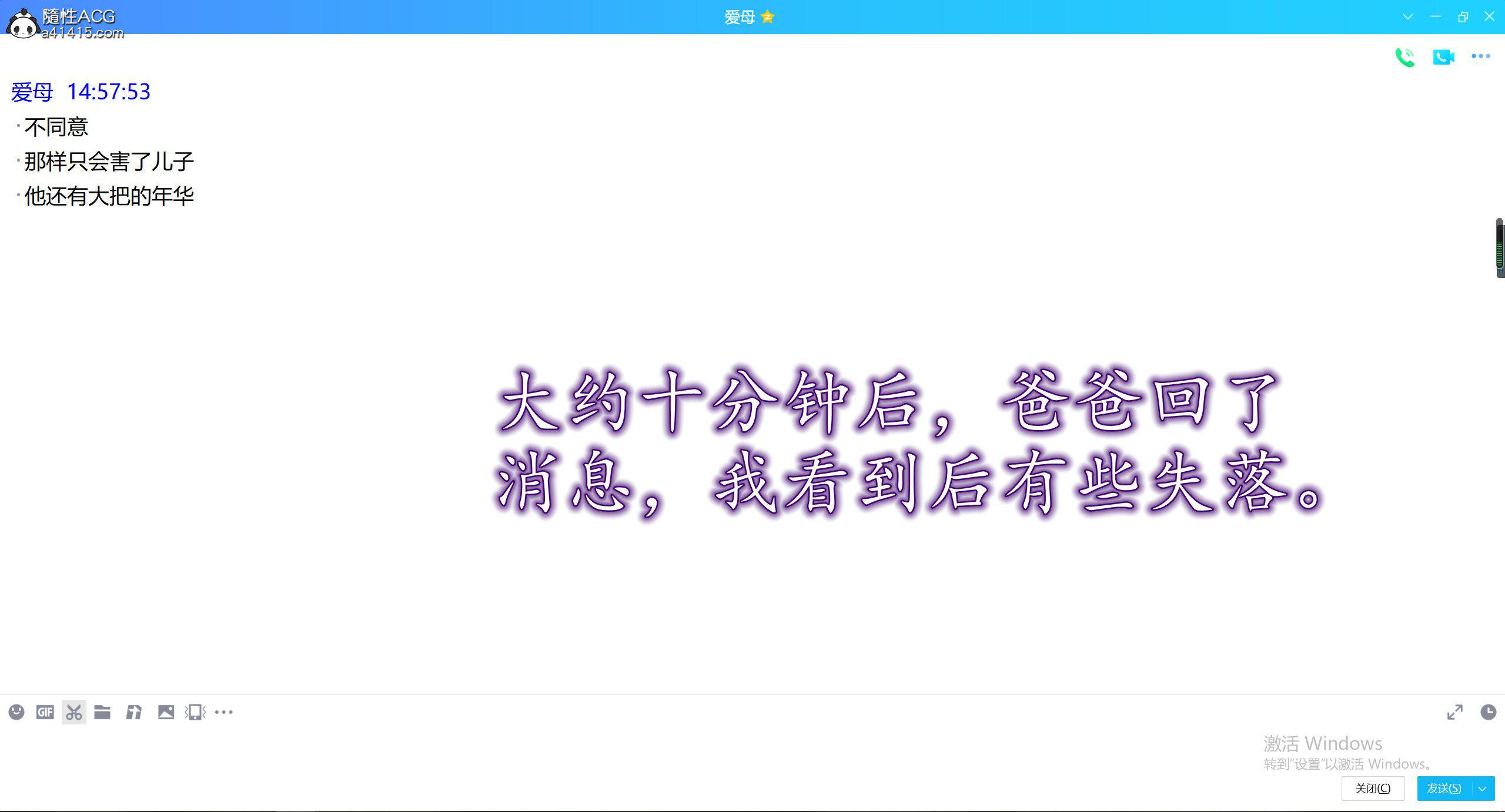 随性ACG
a41415.com

爱母

爱母 14:57:53
不同意
那样只会害了儿子
他还有大把的年华

大约十分钟后，爸爸回了消息，我看到后有些失落。

GIF

激活 Windows
转到"设置"以激活 Windows。

关闭(C)
发送(S)